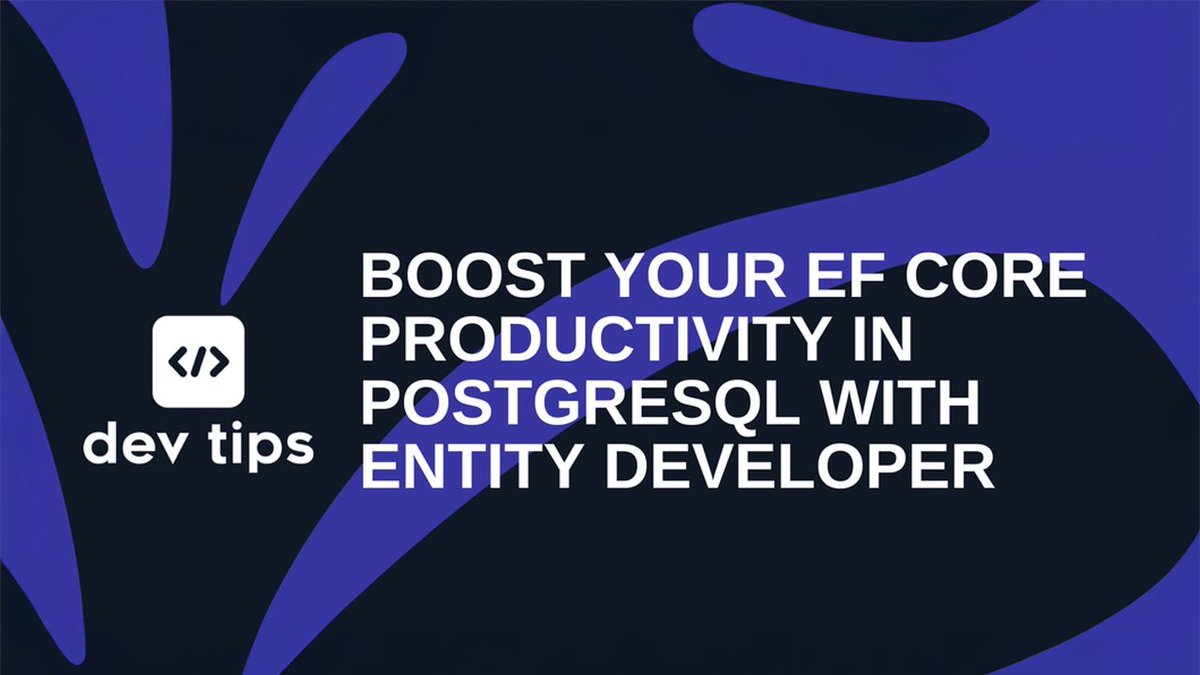 </>
dev tips

BOOST YOUR EF CORE PRODUCTIVITY IN POSTGRESQL WITH ENTITY DEVELOPER